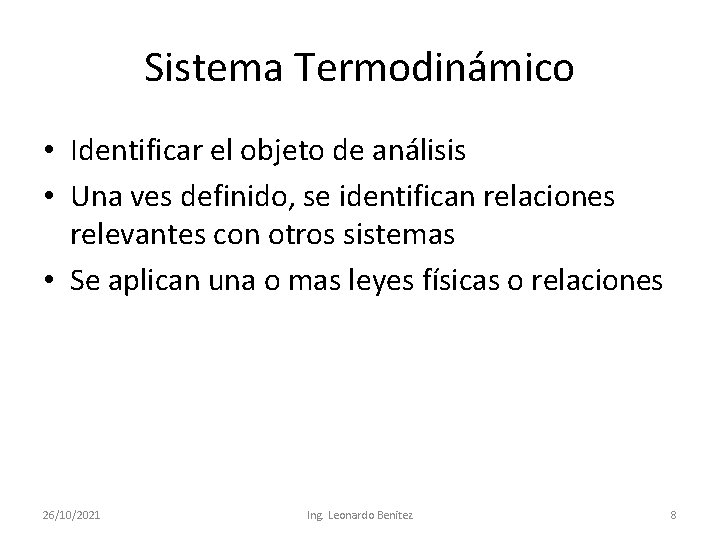 Sistema Termodinámico

• Identificar el objeto de análisis
• Una ves definido, se identifican relaciones relevantes con otros sistemas
• Se aplican una o mas leyes físicas o relaciones

26/10/2021

Ing. Leonardo Benitez

8